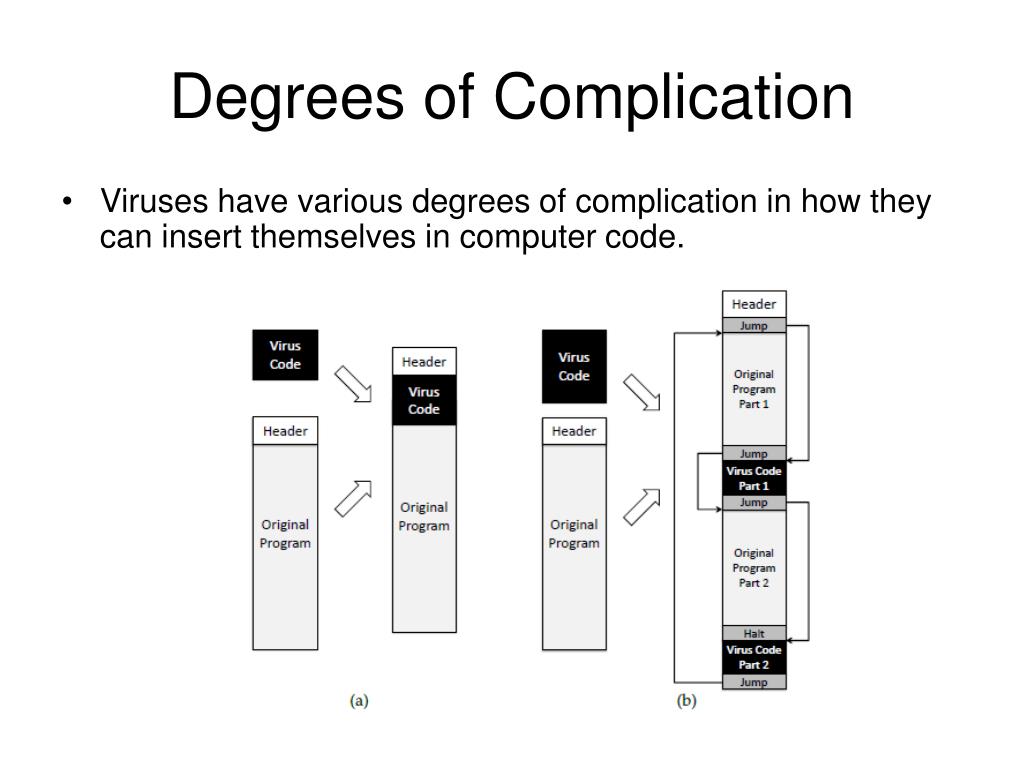 Degrees of Complication

• Viruses have various degrees of complication in how they can insert themselves in computer code.

Virus Code

Header

Original Program

Header

Virus Code

Original Program

(a)

Virus Code

Header

Original Program

Header

Jump

Original Program Part 1

Jump

Virus Code Part 1

Jump

Original Program Part 2

Halt

Virus Code Part 2

Jump

(b)